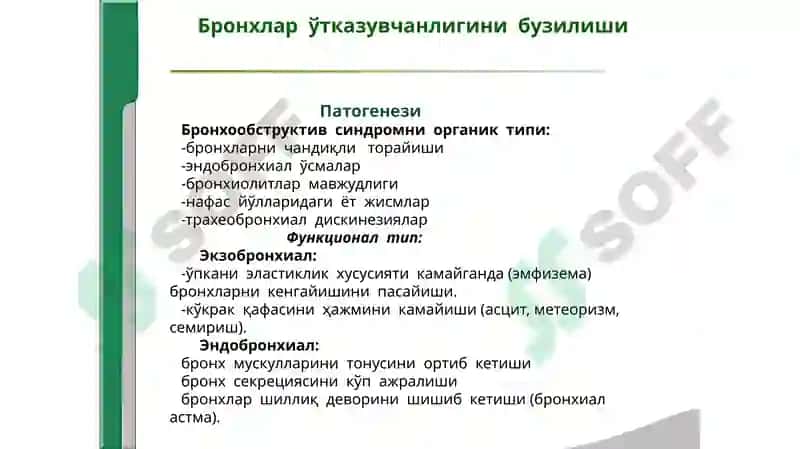 Бронхлар ўтказувчанлигини бузилиши

Патогенези

Бронхообструктив синдромни органик типи:
-бронхларни чандиқли торайиши
-эндобронхиал ўсмалар
-бронхиолитлар мавжудлиги
-нафас йўлларидаги ёт жисмлар
-трахеобронхиал дискинезиялар

Функционал тип:

Экзобронхиал:
-ўпкани эластиклик хусусияти камайганда (эмфизема) бронхларни кенгайишини пасайиши.
-кўкрак қафасини ҳажмини камайиши (асцит, метеоризм, семириш).

Эндобронхиал:
бронх мускулларини тонусини ортиб кетиши
бронх секрециясини кўп ажралиши
бронхлар шиллиқ деворини шишиб кетиши (бронхиал астма).

SOFF
SOFF